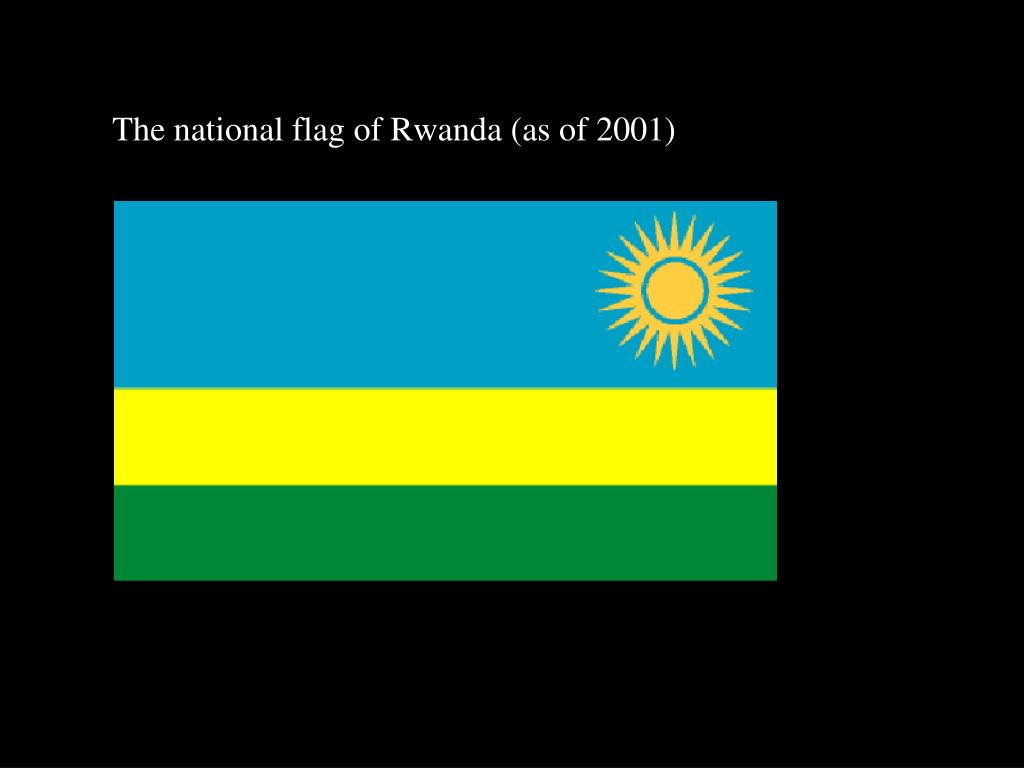 The national flag of Rwanda (as of 2001)